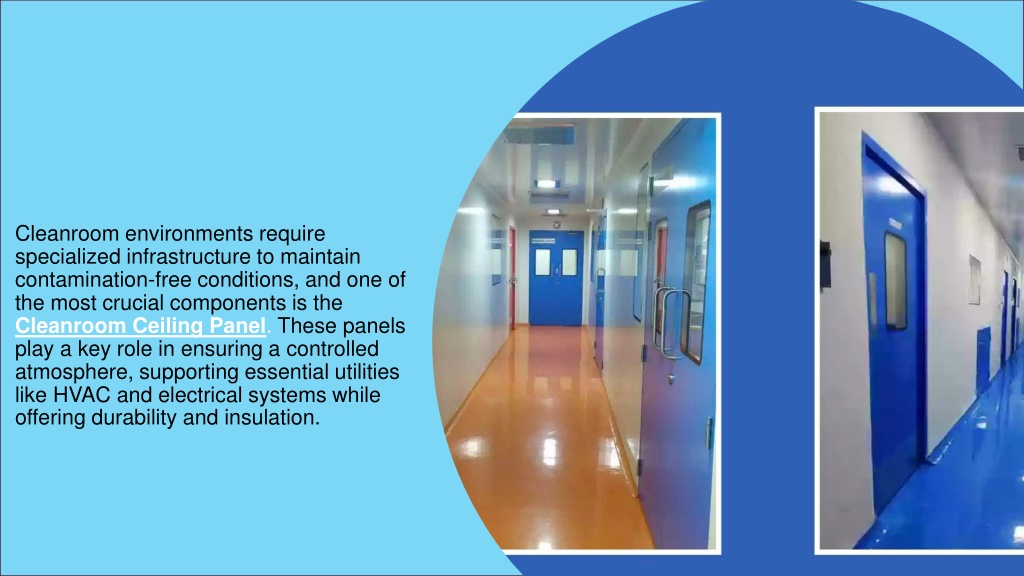 Cleanroom environments require specialized infrastructure to maintain contamination-free conditions, and one of the most crucial components is the Cleanroom Ceiling Panel. These panels play a key role in ensuring a controlled atmosphere, supporting essential utilities like HVAC and electrical systems while offering durability and insulation.